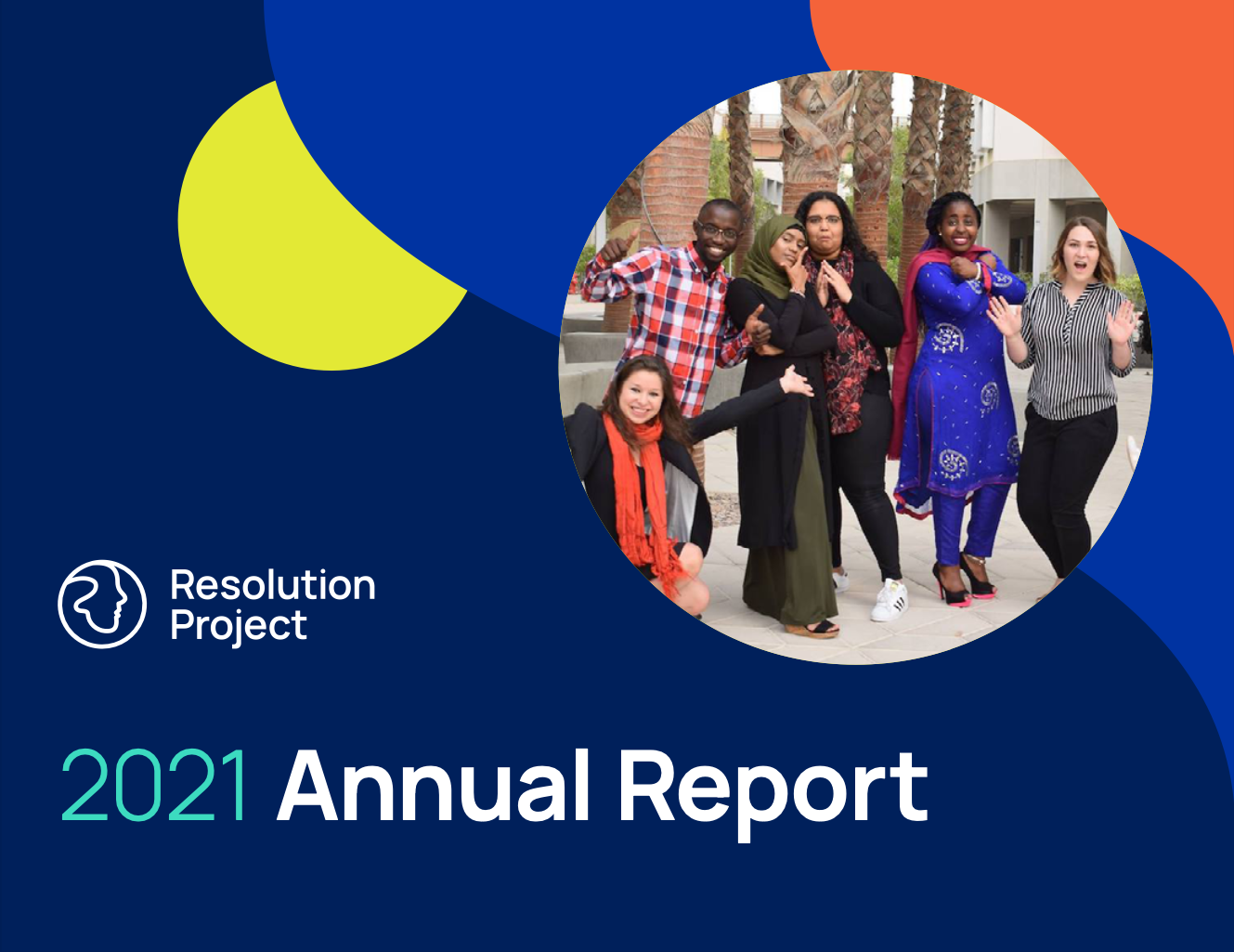 Resolution Project

2021 Annual Report